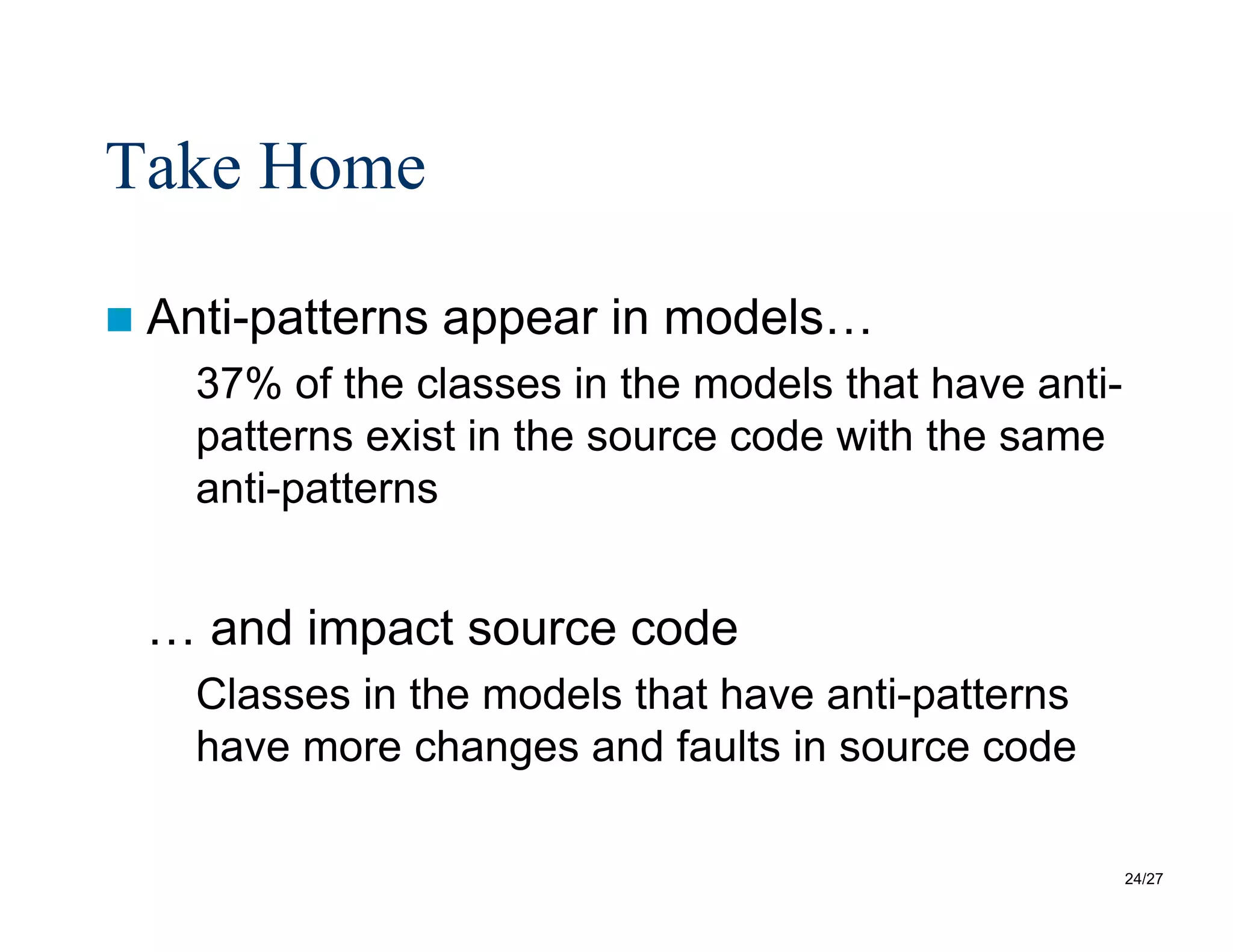 Take Home

Anti-patterns appear in models…

37% of the classes in the models that have anti-patterns exist in the source code with the same anti-patterns

… and impact source code

Classes in the models that have anti-patterns have more changes and faults in source code

24/27